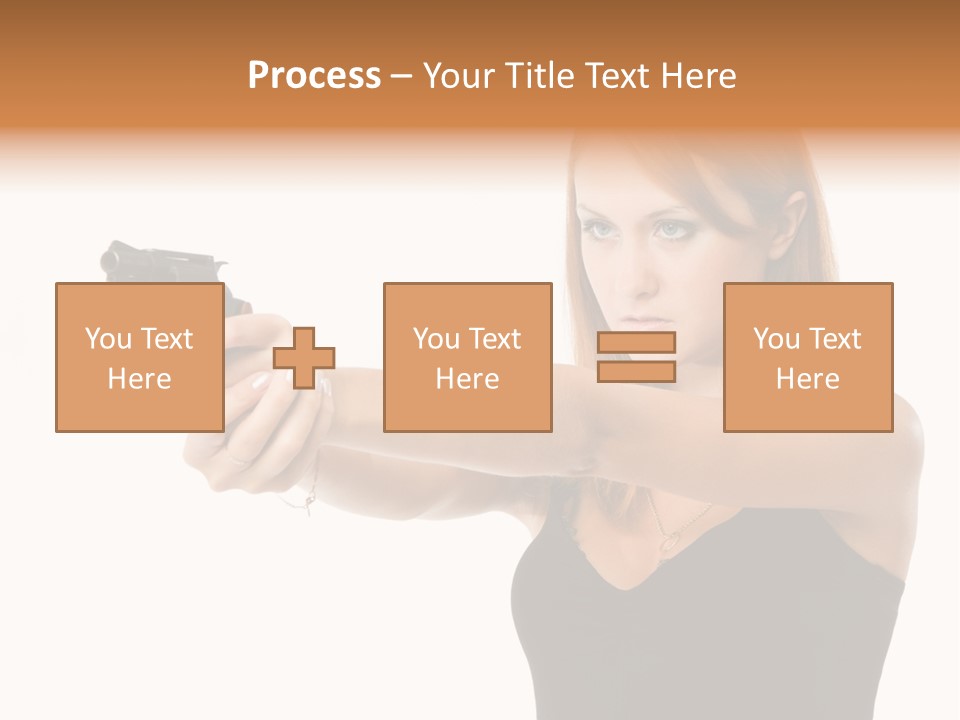 Process – Your Title Text Here

You Text Here

You Text Here

You Text Here